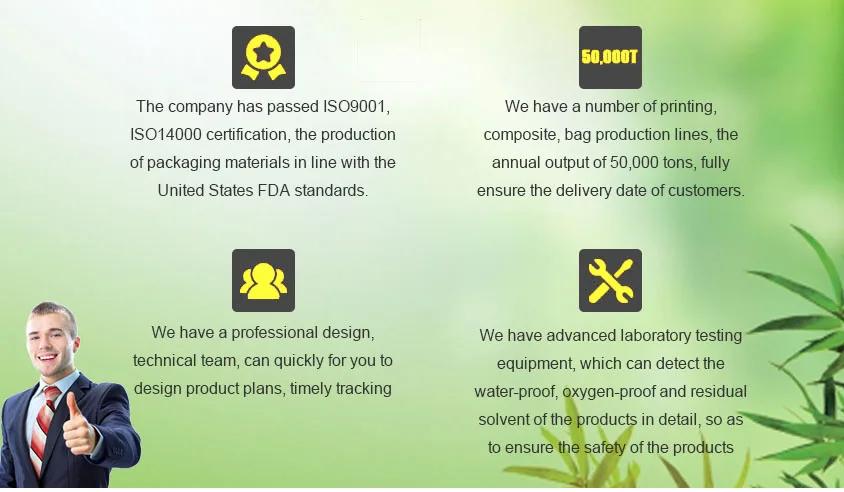 The company has passed ISO9001, ISO14000 certification, the production of packaging materials in line with the United States FDA standards.

50,000T

We have a number of printing, composite, bag production lines, the annual output of 50,000 tons, fully ensure the delivery date of customers.

We have a professional design, technical team, can quickly for you to design product plans, timely tracking

We have advanced laboratory testing equipment, which can detect the water-proof, oxygen-proof and residual solvent of the products in detail, so as to ensure the safety of the products